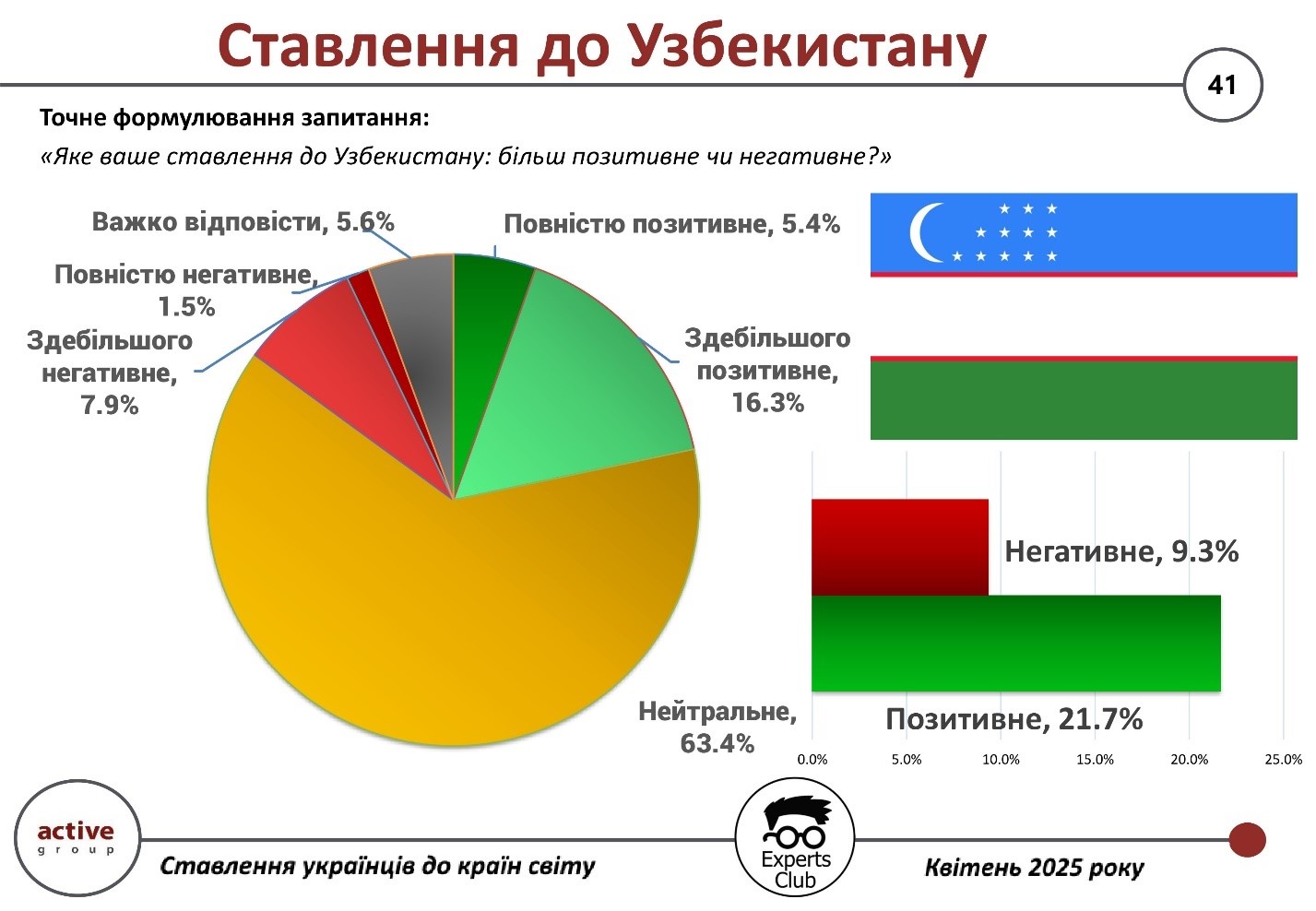 Ставлення до Узбекистану

41

Точне формулювання запитання:

«Яке ваше ставлення до Узбекистану: більш позитивне чи негативне?»

Важко відповісти, 5.6%

Повністю позитивне, 5.4%

Повністю негативне, 1.5%

Здебільшого негативне, 7.9%

Здебільшого позитивне, 16.3%

Нейтральне, 63.4%

Негативне, 9.3%

Позитивне, 21.7%

0.0% 5.0% 10.0% 15.0% 20.0% 25.0%

active group

Ставлення українців до країн світу

Experts Club

Квітень 2025 року